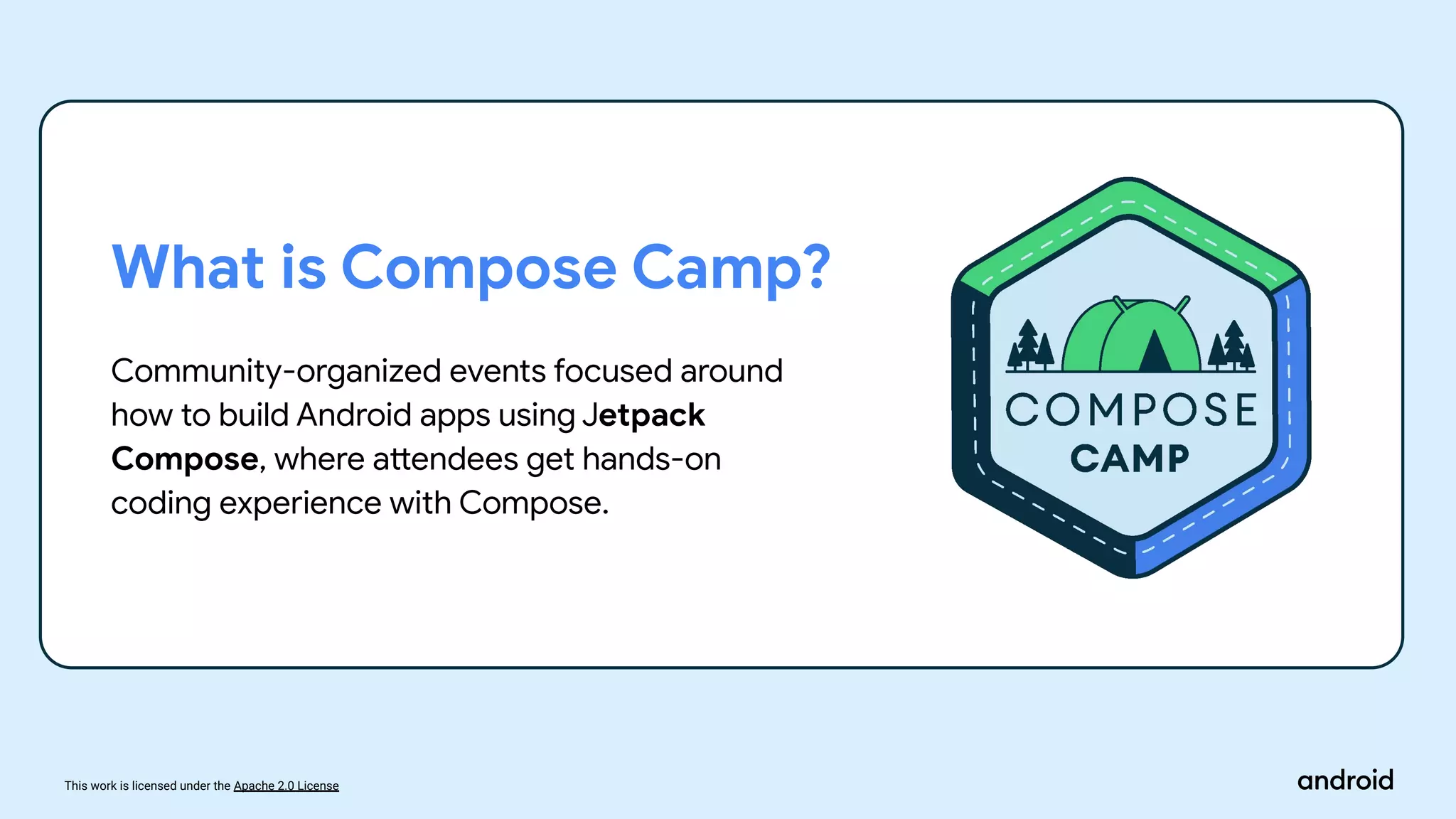 What is Compose Camp?

Community-organized events focused around how to build Android apps using Jetpack Compose, where attendees get hands-on coding experience with Compose.

COMPOSE
CAMP

This work is licensed under the Apache 2.0 License

android